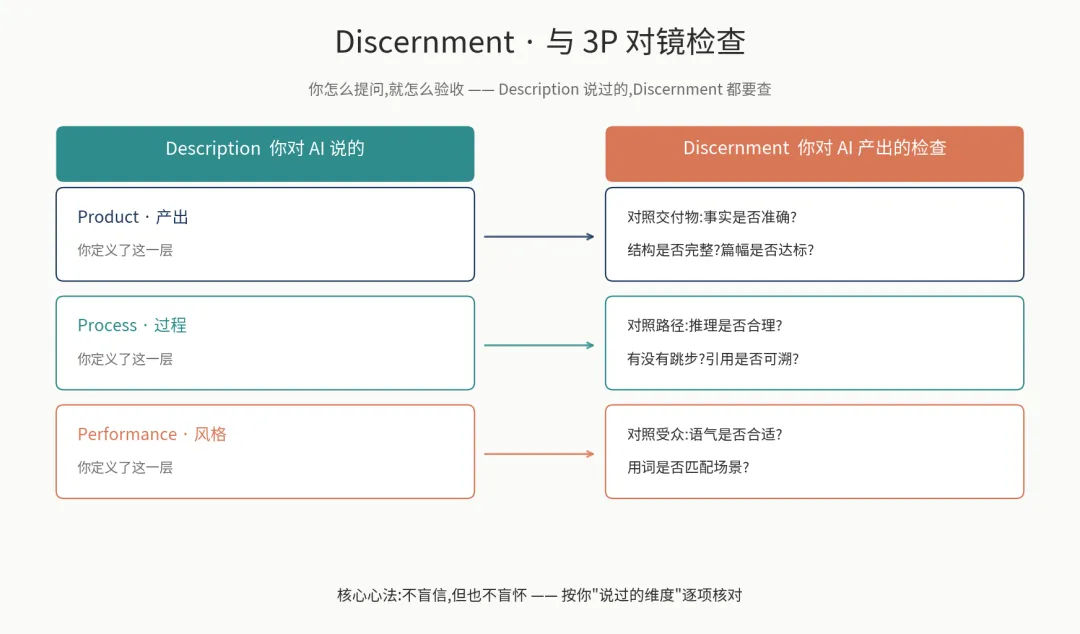 Discernment · 与 3P 对镜检查

你怎么提问,就怎么验收 —— Description 说过的,Discernment 都要查

Description 你对 AI 说的

Product · 产出

你定义了这一层

Process · 过程

你定义了这一层

Performance · 风格

你定义了这一层

Discernment 你对 AI 产出的检查

对照交付物:事实是否准确?

结构是否完整?篇幅是否达标?

对照路径:推理是否合理?

有没有跳步?引用是否可溯?

对照受众:语气是否合适?

用词是否匹配场景?

核心心法:不盲信,但也不盲怀 —— 按你"说过的维度"逐项核对